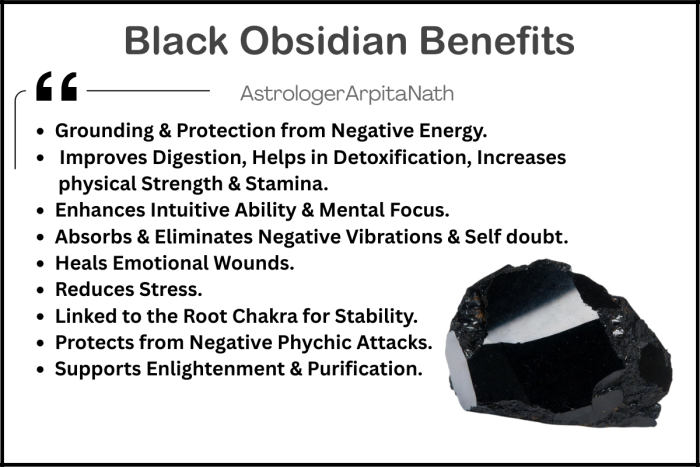 Black Obsidian Benefits

“ AstrologerArpitaNath

- Grounding & Protection from Negative Energy.
- Improves Digestion, Helps in Detoxification, Increases physical Strength & Stamina.
- Enhances Intuitive Ability & Mental Focus.
- Absorbs & Eliminates Negative Vibrations & Self doubt.
- Heals Emotional Wounds.
- Reduces Stress.
- Linked to the Root Chakra for Stability.
- Protects from Negative Phychic Attacks.
- Supports Enlightenment & Purification.